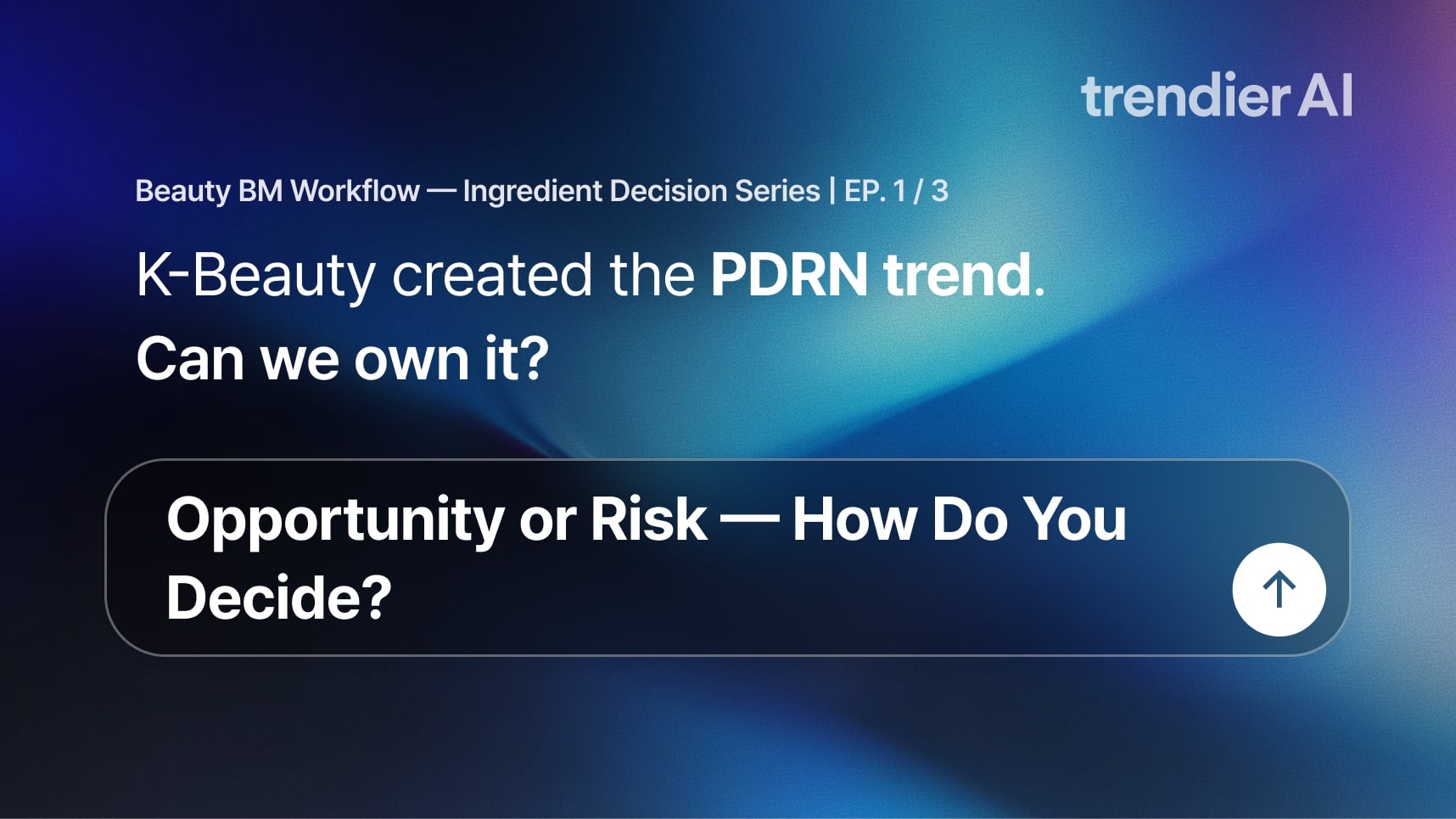 trendier AI

Beauty BM Workflow — Ingredient Decision Series | EP. 1 / 3

K-Beauty created the PDRN trend.
Can we own it?

Opportunity or Risk — How Do You Decide?